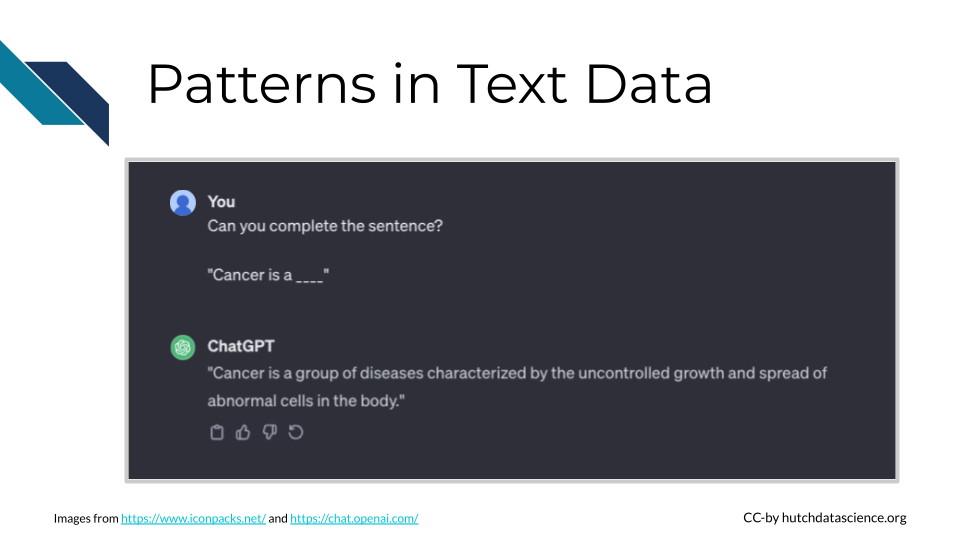 Patterns in Text Data

You
Can you complete the sentence?

"Cancer is a ____"

ChatGPT
"Cancer is a group of diseases characterized by the uncontrolled growth and spread of abnormal cells in the body."

Images from https://www.iconpacks.net/ and https://chat.openai.com/

CC-by hutchdatascience.org